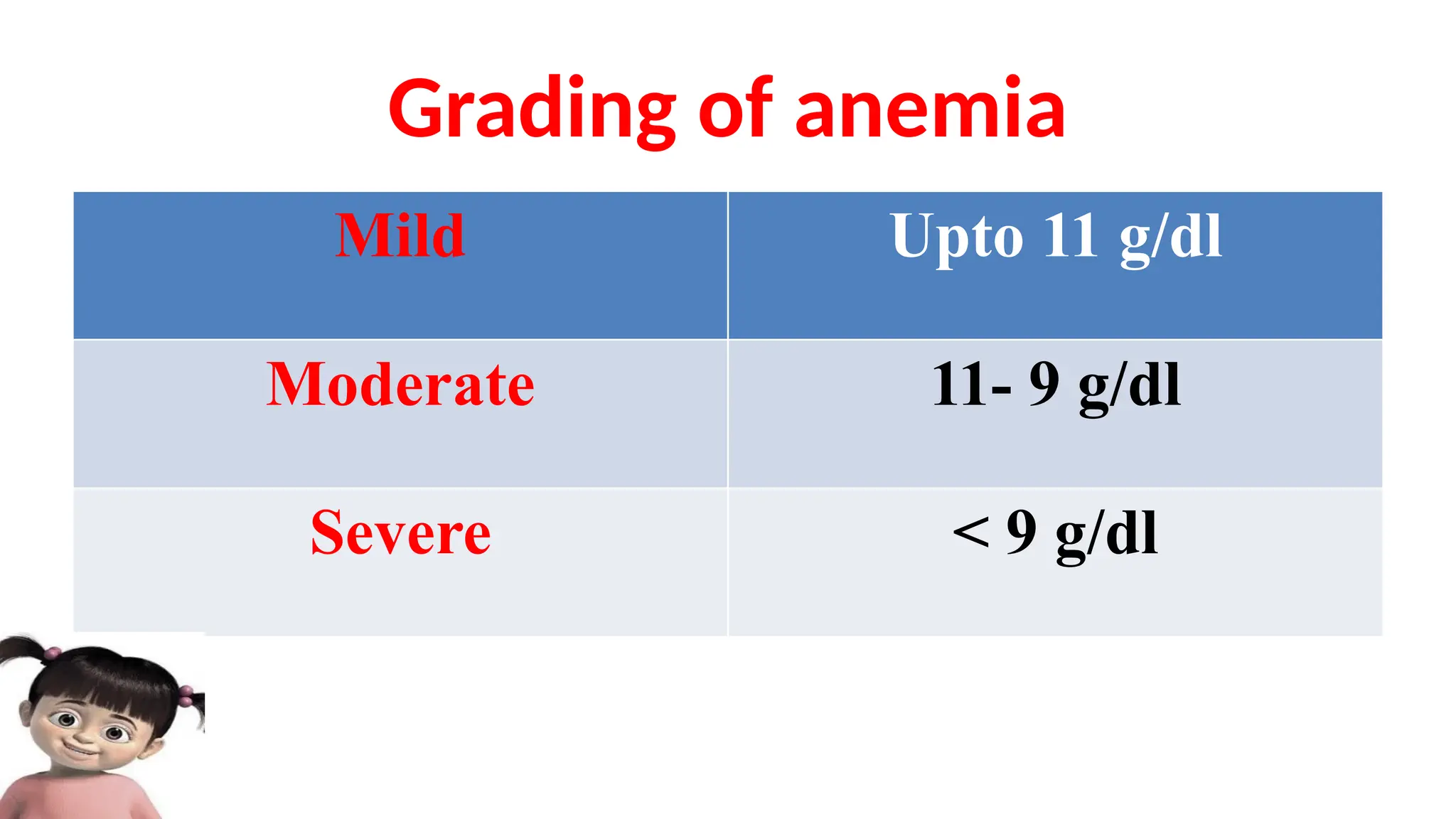 Grading of anemia

| Mild | Upto 11 g/dl |
|---|---|
| Moderate | 11- 9 g/dl |
| Severe | < 9 g/dl |